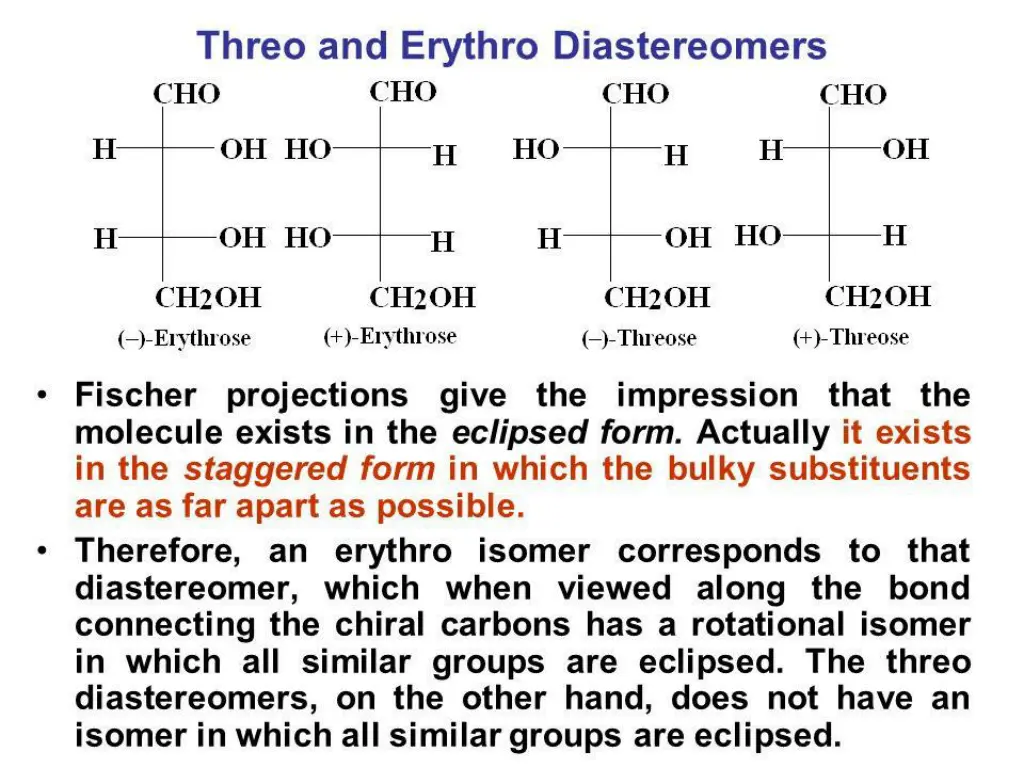 Threo and Erythro Diastereomers

CHO
H OH
H OH
$CH_2OH$
(–)-Erythrose

CHO
HO H
HO H
$CH_2OH$
(+)-Erythrose

CHO
HO H
H OH
$CH_2OH$
(–)-Threose

CHO
H OH
HO H
$CH_2OH$
(+)-Threose

• Fischer projections give the impression that the molecule exists in the eclipsed form. Actually it exists in the staggered form in which the bulky substituents are as far apart as possible.

• Therefore, an erythro isomer corresponds to that diastereomer, which when viewed along the bond connecting the chiral carbons has a rotational isomer in which all similar groups are eclipsed. The threo diastereomers, on the other hand, does not have an isomer in which all similar groups are eclipsed.